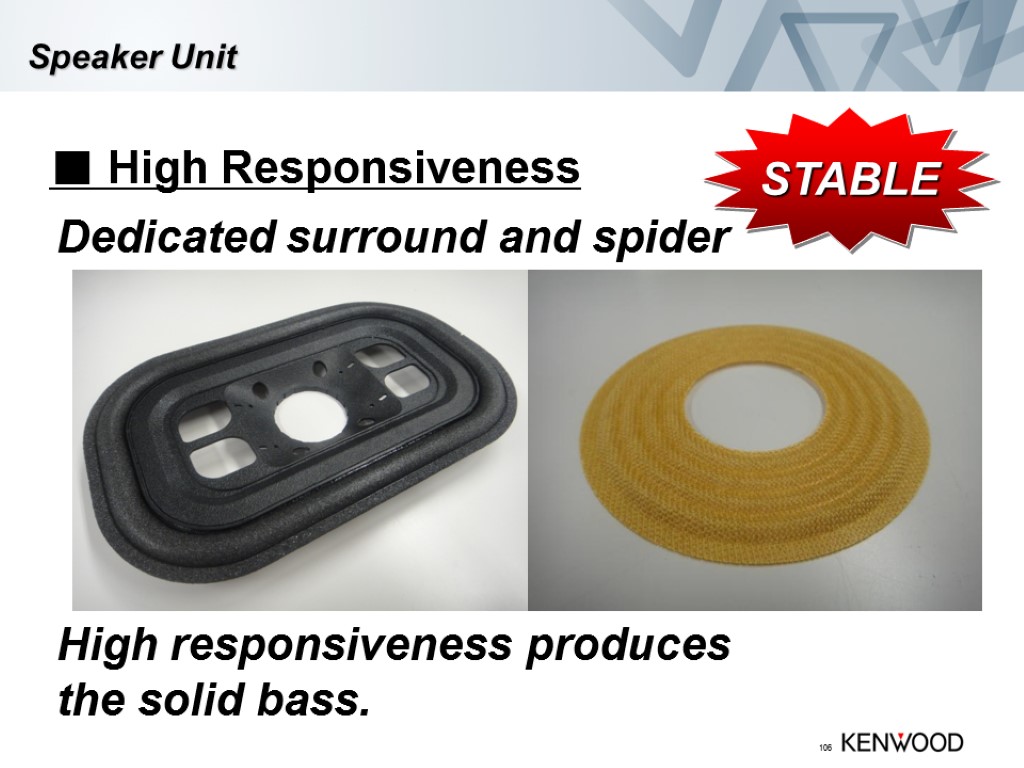 Speaker Unit

■ High Responsiveness

STABLE

Dedicated surround and spider

High responsiveness produces the solid bass.

106 KENWOOD